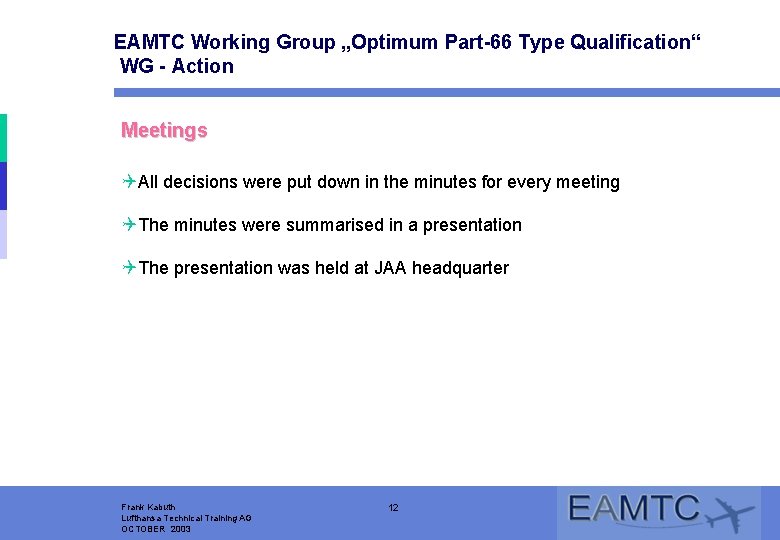 EAMTC Working Group „Optimum Part-66 Type Qualification“
WG - Action

Meetings

All decisions were put down in the minutes for every meeting

The minutes were summarised in a presentation

The presentation was held at JAA headquarter

Frank Kabuth
Lufthansa Technical Training AG
OCTOBER 2003

12

EAMTC